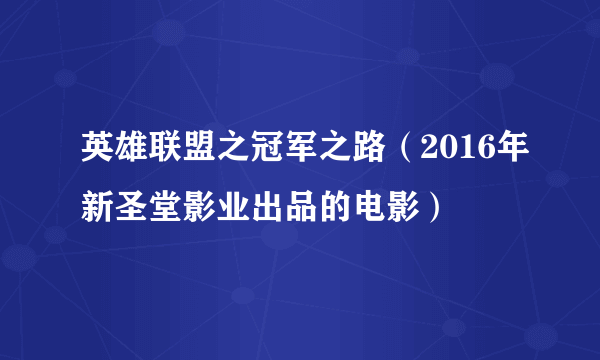 英雄联盟之冠军之路（2016年新圣堂影业出品的电影）